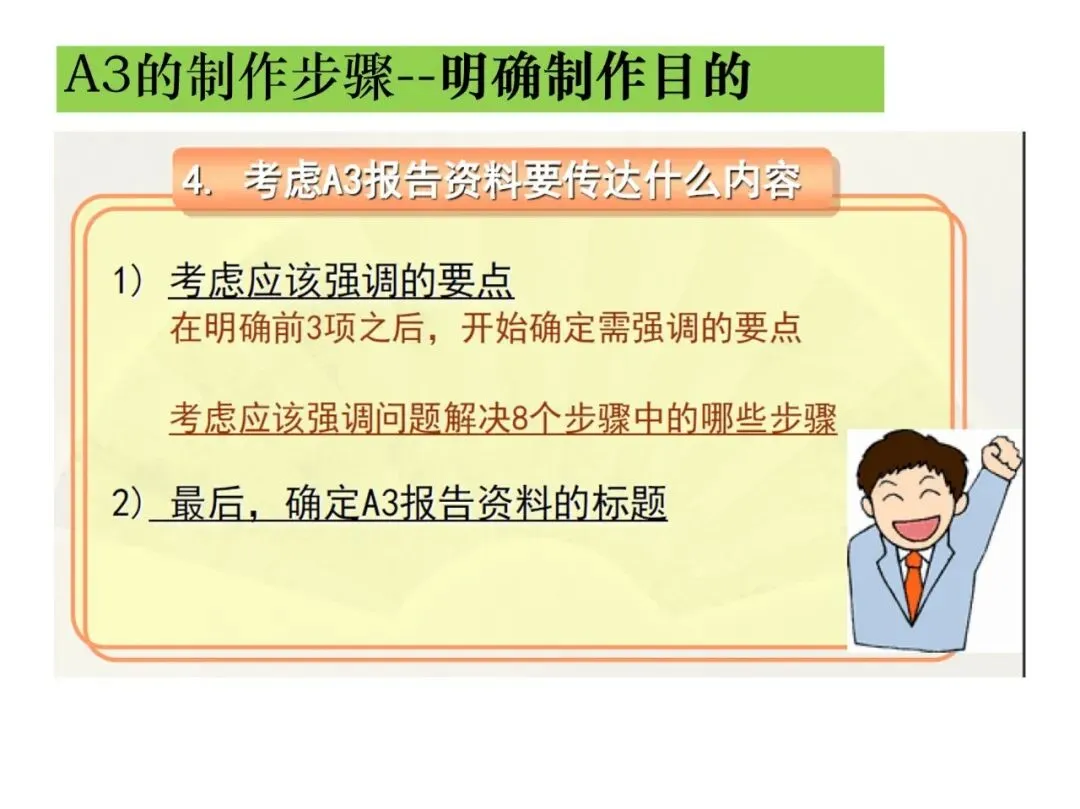 A3的制作步骤--明确制作目的

4. 考虑A3报告资料要传达什么内容

1) 考虑应该强调的要点
在明确前3项之后，开始确定需强调的要点

考虑应该强调问题解决8个步骤中的哪些步骤

2) 最后，确定A3报告资料的标题